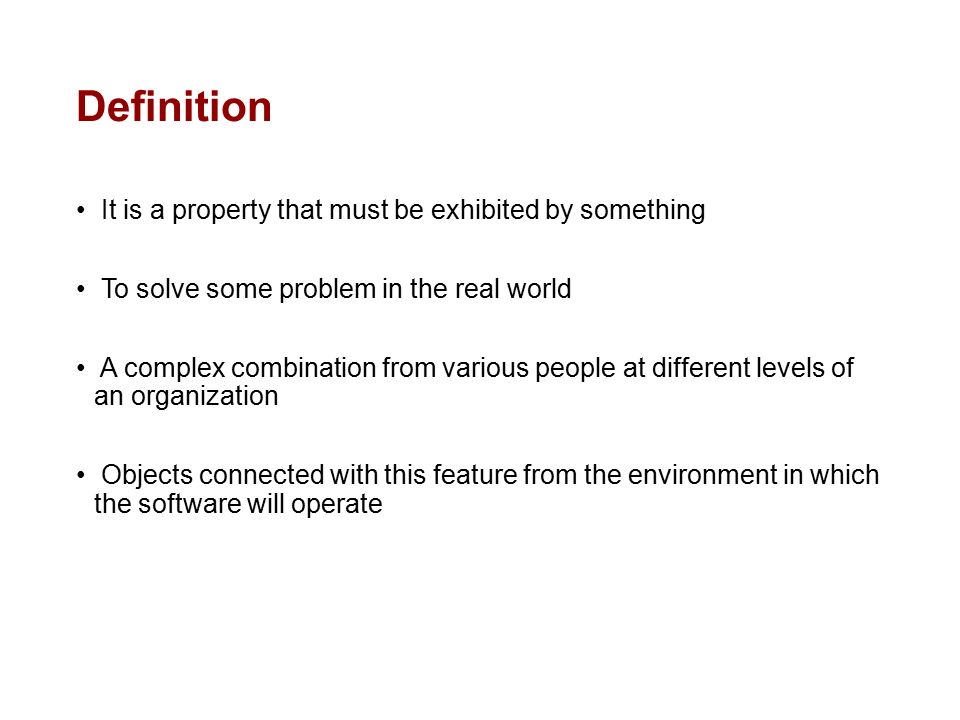 Definition

• It is a property that must be exhibited by something

• To solve some problem in the real world

• A complex combination from various people at different levels of an organization

• Objects connected with this feature from the environment in which the software will operate